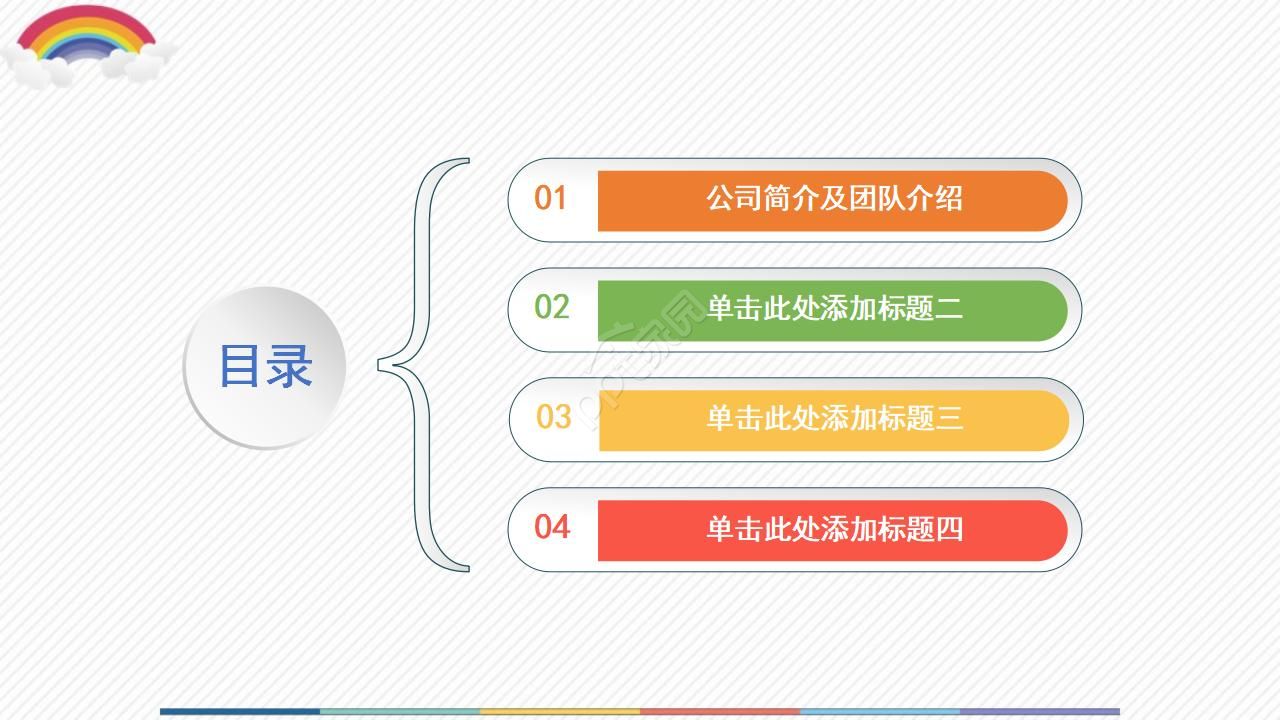 目录

01 公司简介及团队介绍

02 单击此处添加标题二

03 单击此处添加标题三

04 单击此处添加标题四